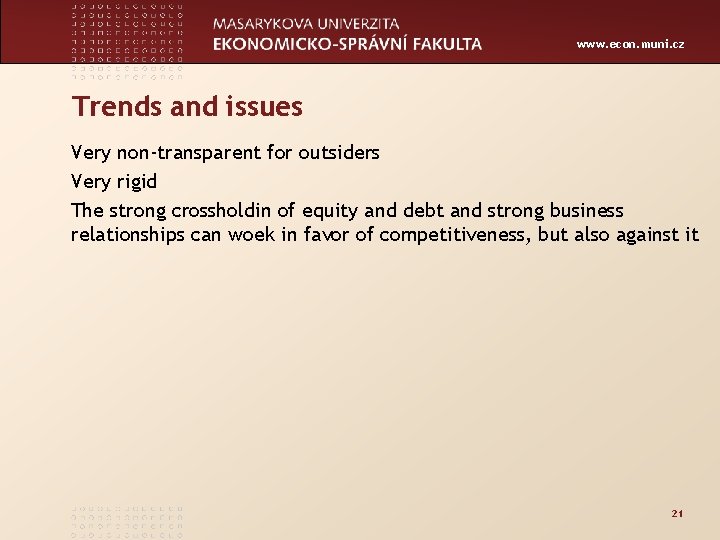 MASARYKOVA UNIVERZITA
EKONOMICKO-SPRÁVNÍ FAKULTA

www.econ.muni.cz

Trends and issues

Very non-transparent for outsiders

Very rigid

The strong crossholdin of equity and debt and strong business relationships can woek in favor of competitiveness, but also against it

21